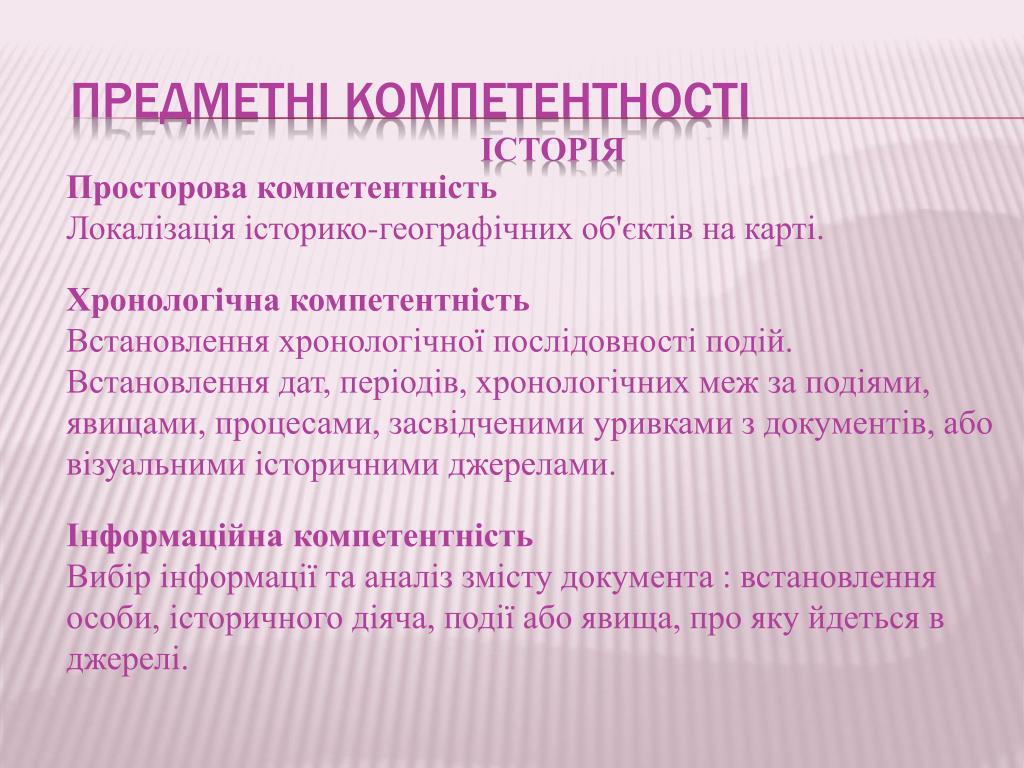 ПРЕДМЕТНІ КОМПЕТЕНТНОСТІ
ІСТОРІЯ

Просторова компетентність
Локалізація історико-географічних об'єктів на карті.

Хронологічна компетентність
Встановлення хронологічної послідовності подій.
Встановлення дат, періодів, хронологічних меж за подіями, явищами, процесами, засвідченими уривками з документів, або візуальними історичними джерелами.

Інформаційна компетентність
Вибір інформації та аналіз змісту документа : встановлення особи, історичного діяча, події або явища, про яку йдеться в джерелі.